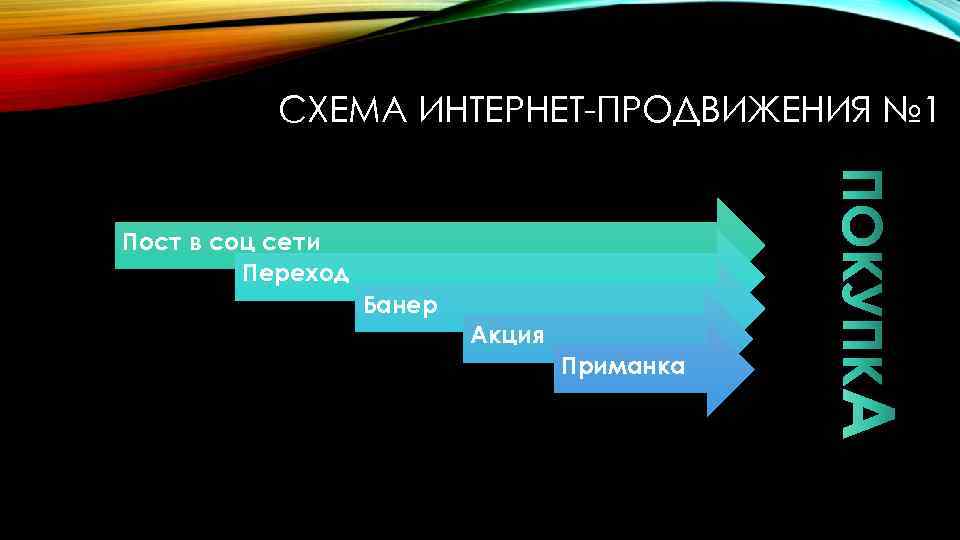 СХЕМА ИНТЕРНЕТ-ПРОДВИЖЕНИЯ №1

Пост в соц сети
Переход
Банер
Акция
Приманка

ПОКУПКА